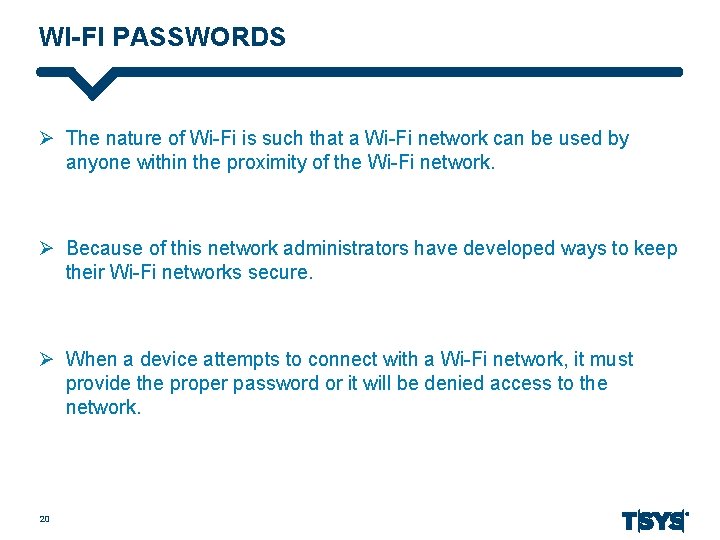 WI-FI PASSWORDS

➢ The nature of Wi-Fi is such that a Wi-Fi network can be used by anyone within the proximity of the Wi-Fi network.

➢ Because of this network administrators have developed ways to keep their Wi-Fi networks secure.

➢ When a device attempts to connect with a Wi-Fi network, it must provide the proper password or it will be denied access to the network.

20

TSYS